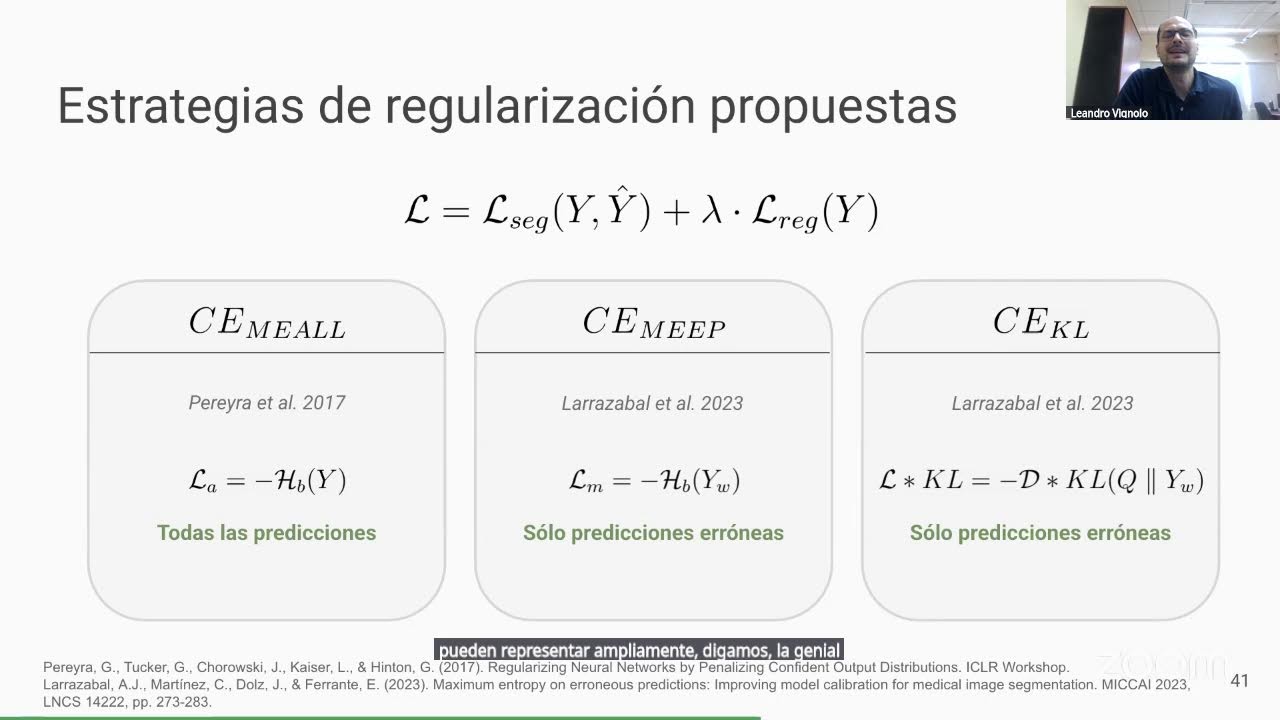 Leandro Vignolo

Estrategias de regularización propuestas

$\mathcal{L} = \mathcal{L}_{seg}(Y, \hat{Y}) + \lambda \cdot \mathcal{L}_{reg}(Y)$

$CE_{MEALL}$

Pereyra et al. 2017

$\mathcal{L}_a = -\mathcal{H}_b(Y)$

Todas las predicciones

$CE_{MEEP}$

Larrazabal et al. 2023

$\mathcal{L}_m = -\mathcal{H}_b(Y_w)$

Sólo predicciones erróneas

$CE_{KL}$

Larrazabal et al. 2023

$\mathcal{L} * KL = -\mathcal{D} * KL(Q \parallel Y_w)$

Sólo predicciones erróneas

pueden representar ampliamente, digamos, la genial

Pereyra, G., Tucker, G., Chorowski, J., Kaiser, L., & Hinton, G. (2017). Regularizing Neural Networks by Penalizing Confident Output Distributions. ICLR Workshop.
Larrazabal, A.J., Martínez, C., Dolz, J., & Ferrante, E. (2023). Maximum entropy on erroneous predictions: Improving model calibration for medical image segmentation. MICCAI 2023, LNCS 14222, pp. 273-283.

zoom

41